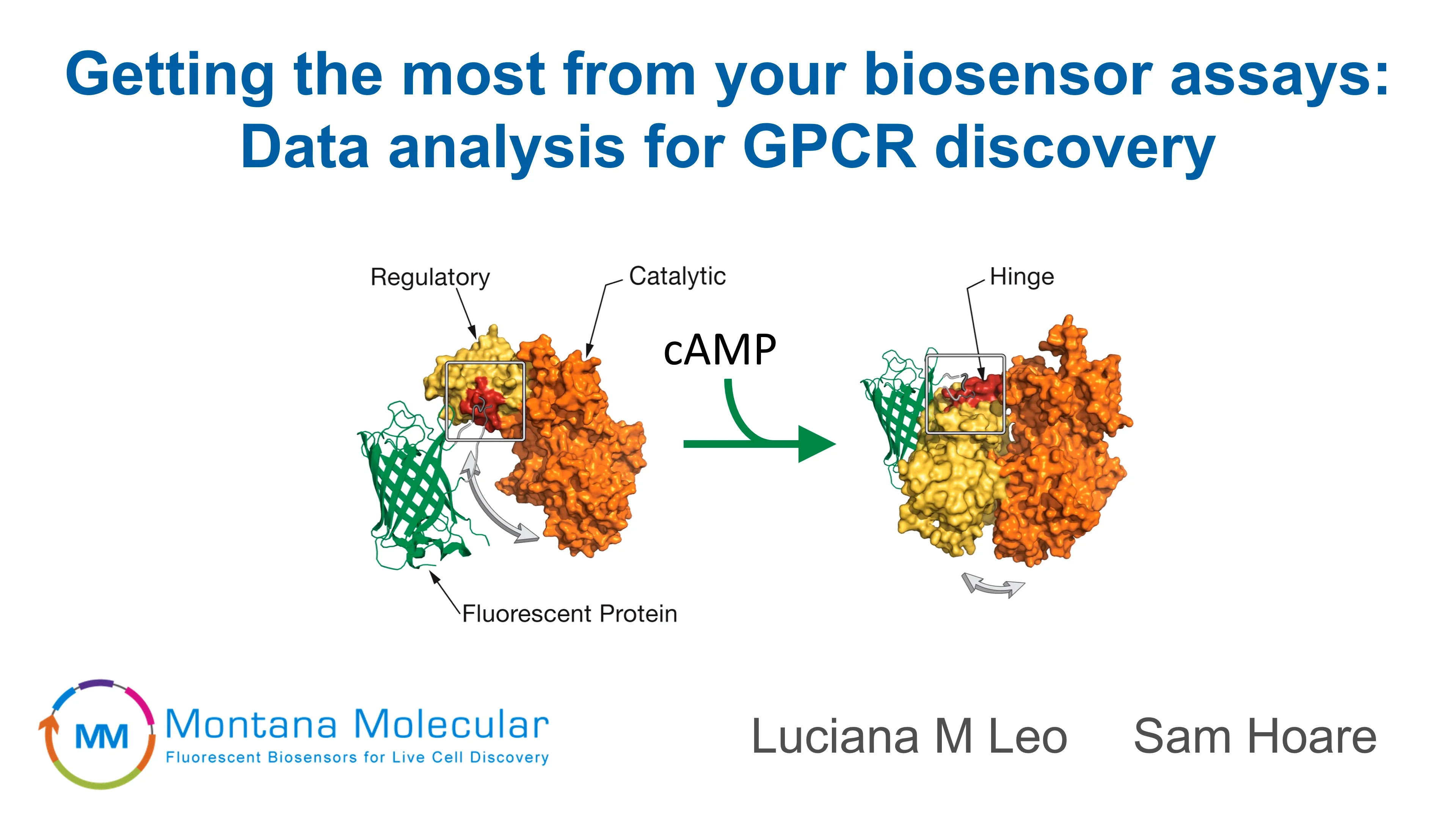 Getting the most from your biosensor assays: Data analysis for GPCR discovery

Regulatory

Catalytic

cAMP

Hinge

Fluorescent Protein

MM

Montana Molecular

Fluorescent Biosensors for Live Cell Discovery

Luciana M Leo

Sam Hoare